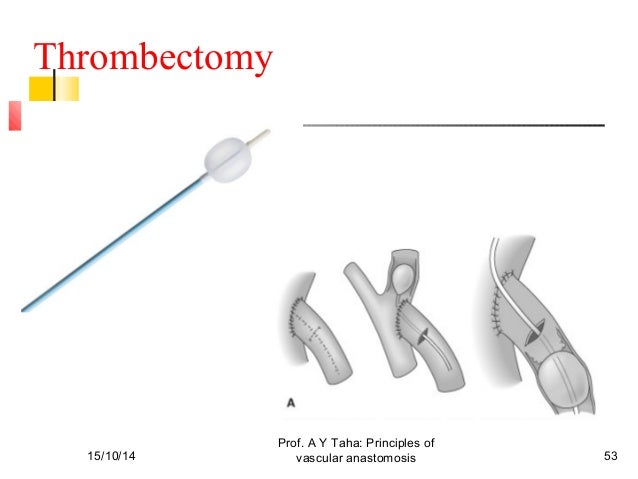 Thrombectomy

A

15/10/14

Prof. A Y Taha: Principles of vascular anastomosis

53